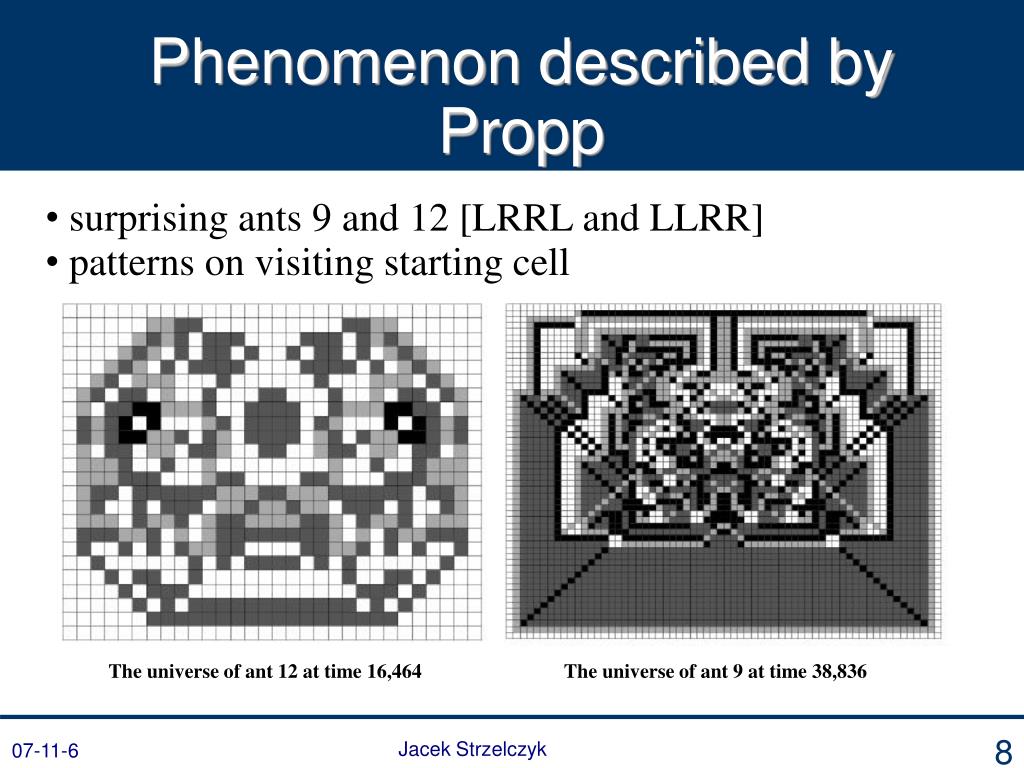 Phenomenon described by Propp

• surprising ants 9 and 12 [LRRL and LLRR]
• patterns on visiting starting cell

The universe of ant 12 at time 16,464

The universe of ant 9 at time 38,836

07-11-6

Jacek Strzelczyk

8